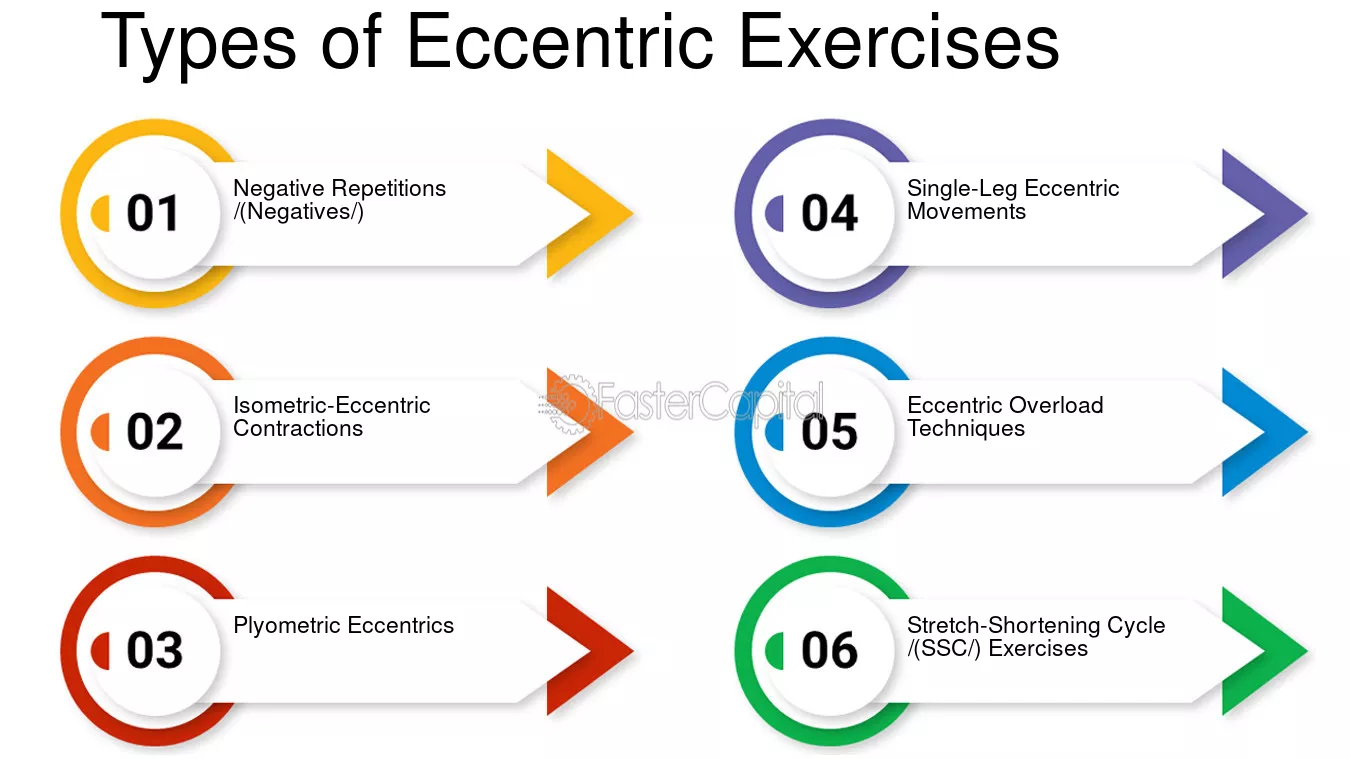 Types of Eccentric Exercises

01 Negative Repetitions /(Negatives/)

02 Isometric-Eccentric Contractions

03 Plyometric Eccentrics

04 Single-Leg Eccentric Movements

05 Eccentric Overload Techniques

06 Stretch-Shortening Cycle /(SSC/) Exercises

FasterCapital